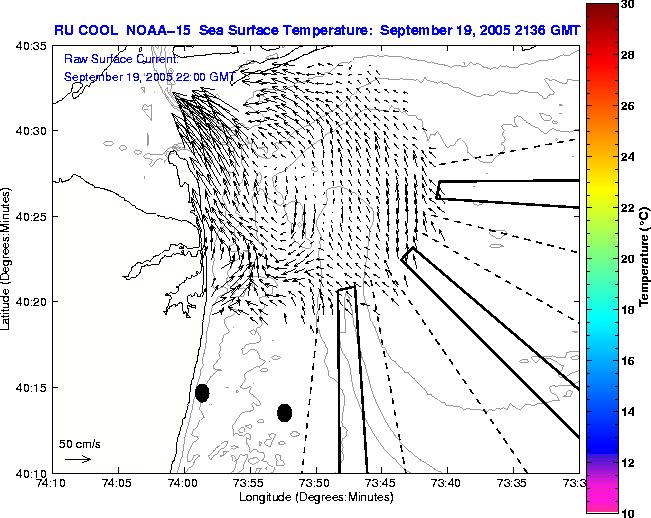 RU COOL NOAA-15 Sea Surface Temperature: September 19, 2005 2136 GMT

Raw Surface Current:
September 19, 2005 22:00 GMT

40:35
40:30
40:25
40:20
40:15
40:10

Latitude (Degrees:Minutes)

50 cm/s

74:10
74:05
74:00
73:55
73:50
73:45
73:40
73:35
73:3

Longitude (Degrees:Minutes)

30
28
26
24
22
20
18
16
14
12
10

Temperature (°C)